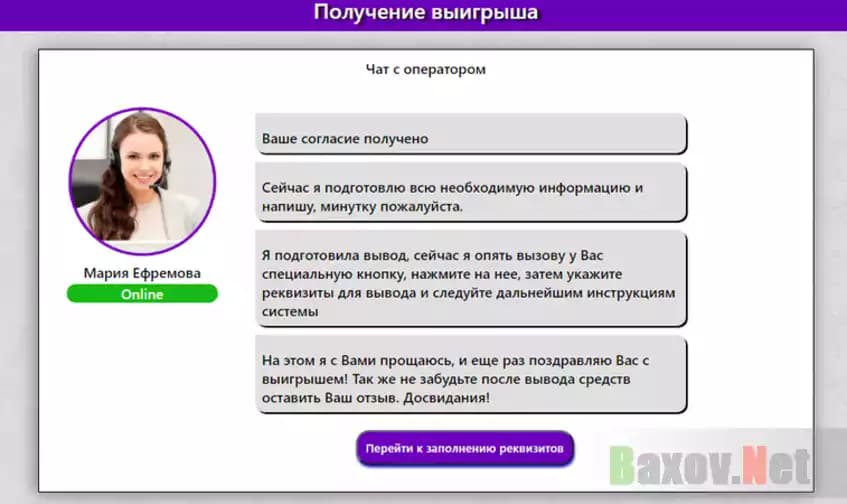 Получение выигрыша

Чат с оператором

Мария Ефремова
Online

Ваше согласие получено

Сейчас я подготовлю всю необходимую информацию и напишу, минутку пожалуйста.

Я подготовила вывод, сейчас я опять вызову у Вас специальную кнопку, нажмите на нее, затем укажите реквизиты для вывода и следуйте дальнейшим инструкциям системы

На этом я с Вами прощаюсь, и еще раз поздравляю Вас с выигрышем! Так же не забудьте после вывода средств оставить Ваш отзыв. Досвидания!

Перейти к заполнению реквизитов

Baxov.Net